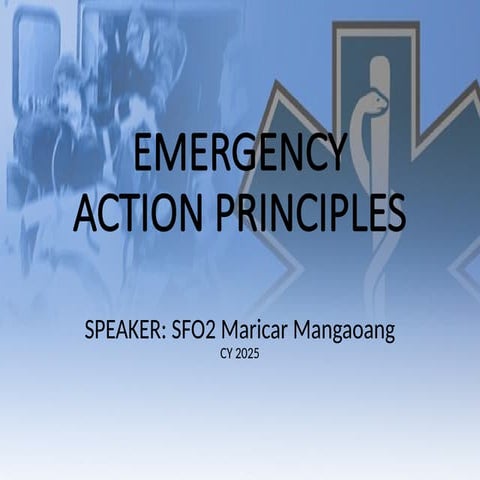 EMERGENCY ACTION PRINCIPLES

SPEAKER: SFO2 Maricar Mangaoang
CY 2025